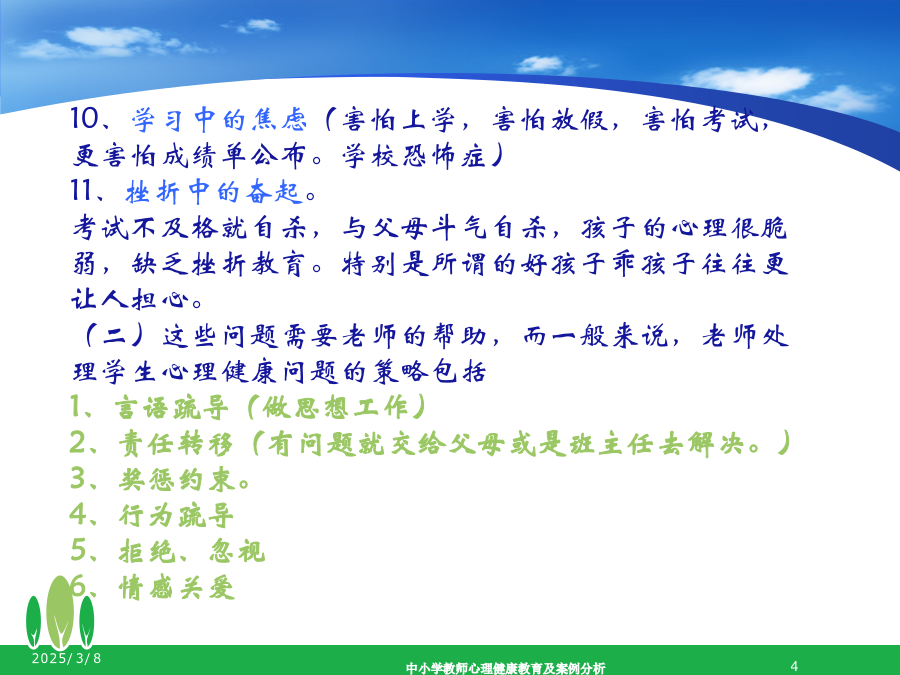 10、学习中的焦虑（害怕上学，害怕放假，害怕考试，更害怕成绩单公布。学校恐怖症）

11、挫折中的奋起。

考试不及格就自杀，与父母斗气自杀，孩子的心理很脆弱，缺乏挫折教育。特别是所谓的好孩子乖孩子往往更让人担心。

（二）这些问题需要老师的帮助，而一般来说，老师处理学生心理健康问题的策略包括

1、言语疏导（做思想工作）

2、责任转移（有问题就交给父母或是班主任去解决。）

3、奖惩约束。

4、行为疏导

5、拒绝、忽视

6、情感关爱

2025/3/8

中小学教师心理健康教育及案例分析

4